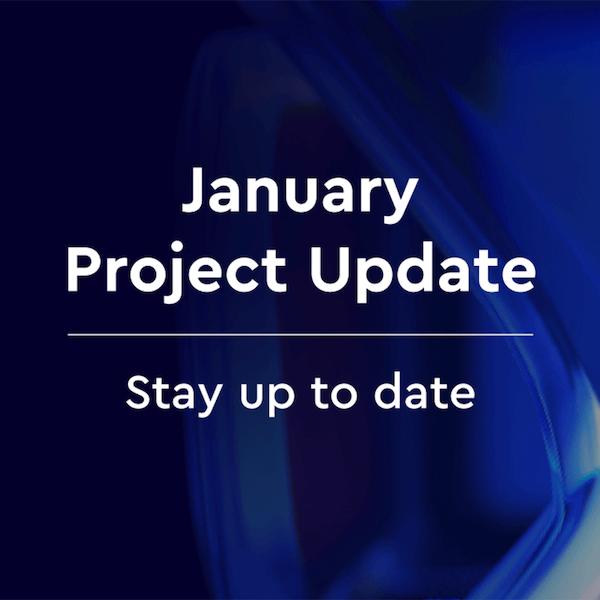 January
Project Update

Stay up to date